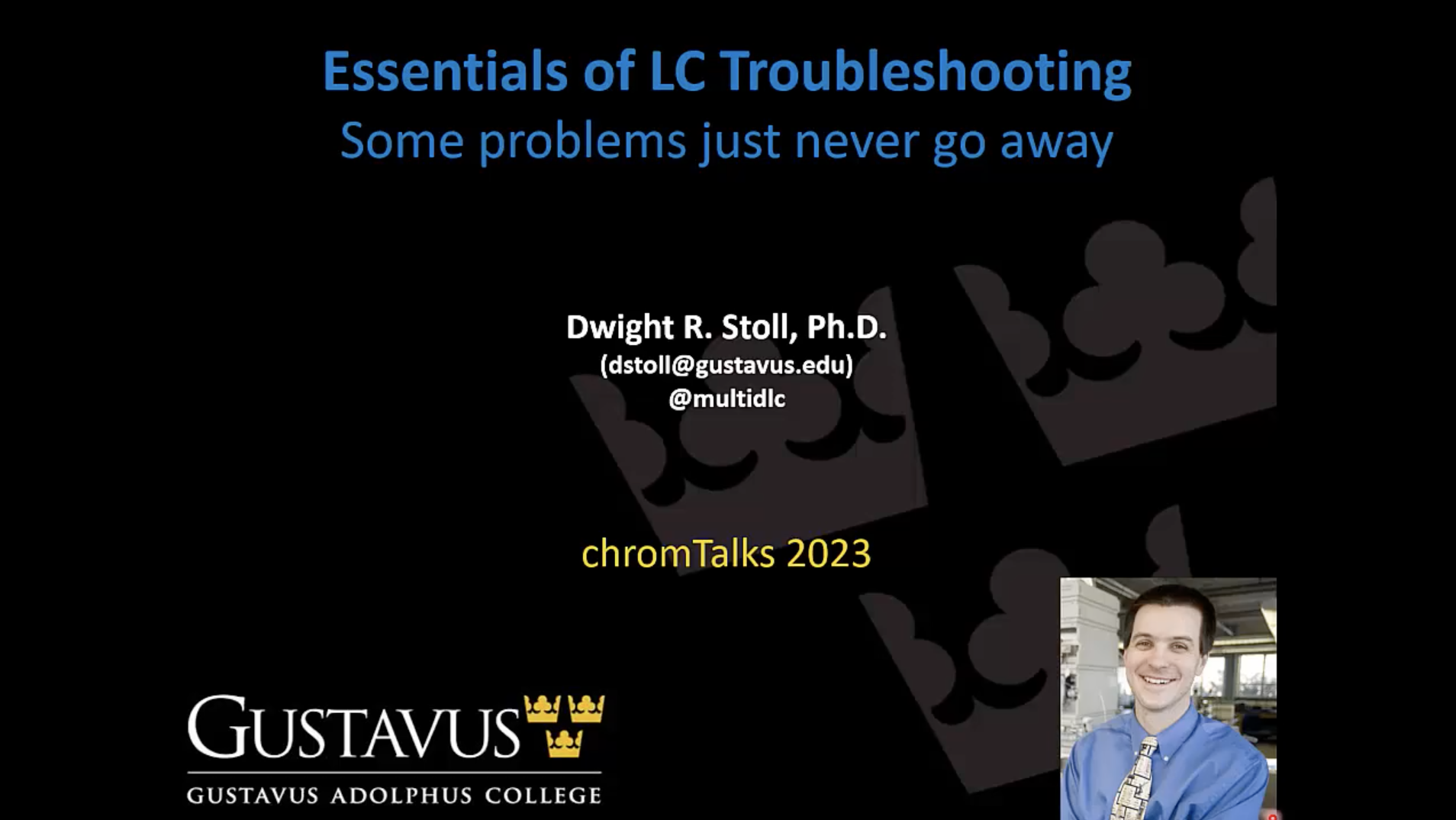 Essentials of LC Troubleshooting
Some problems just never go away

Dwight R. Stoll, Ph.D.
(dstoll@gustavus.edu)
@multidlc

chromTalks 2023

GUSTAVUS
GUSTAVUS ADOLPHUS COLLEGE